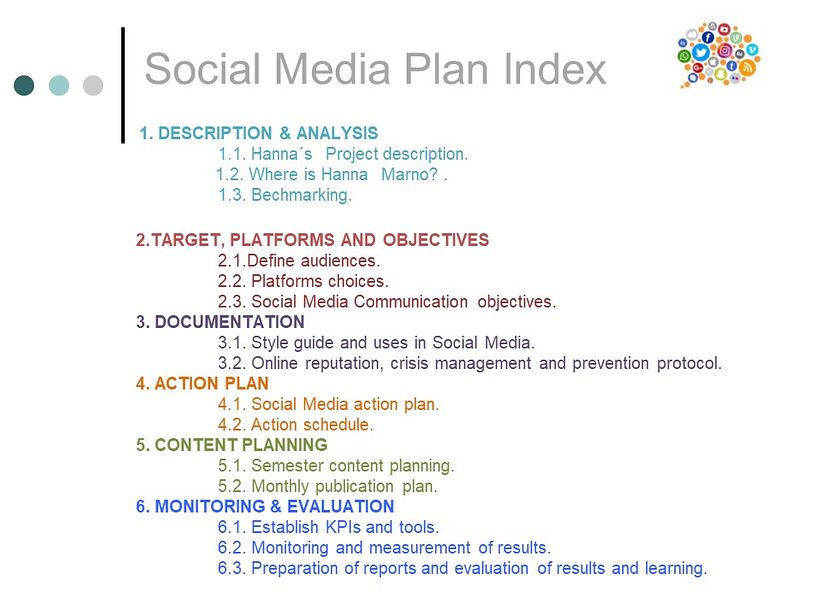 Social Media Plan Index

1. DESCRIPTION & ANALYSIS
1.1. Hanna´s Project description.
1.2. Where is Hanna Marno? .
1.3. Bechmarking.

2.TARGET, PLATFORMS AND OBJECTIVES
2.1.Define audiences.
2.2. Platforms choices.
2.3. Social Media Communication objectives.
3. DOCUMENTATION
3.1. Style guide and uses in Social Media.
3.2. Online reputation, crisis management and prevention protocol.
4. ACTION PLAN
4.1. Social Media action plan.
4.2. Action schedule.
5. CONTENT PLANNING
5.1. Semester content planning.
5.2. Monthly publication plan.
6. MONITORING & EVALUATION
6.1. Establish KPIs and tools.
6.2. Monitoring and measurement of results.
6.3. Preparation of reports and evaluation of results and learning.